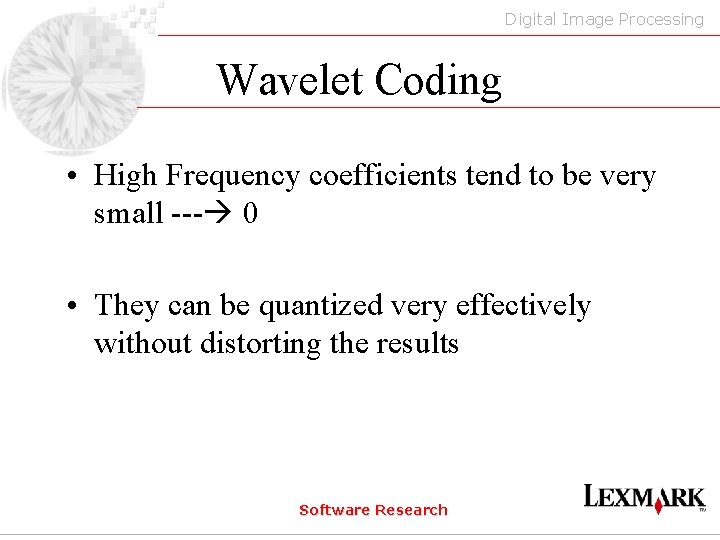 Digital Image Processing

Wavelet Coding

• High Frequency coefficients tend to be very small ---→ 0

• They can be quantized very effectively without distorting the results

Software Research

LEXMARK